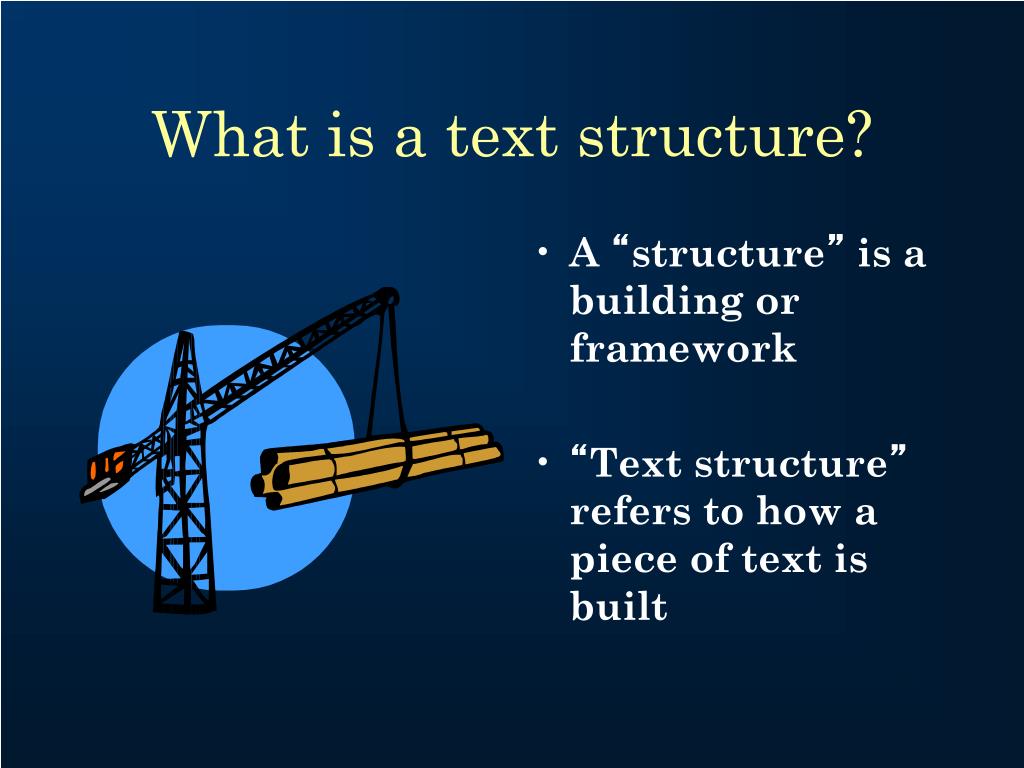 What is a text structure?

• A “structure” is a building or framework

• “Text structure” refers to how a piece of text is built